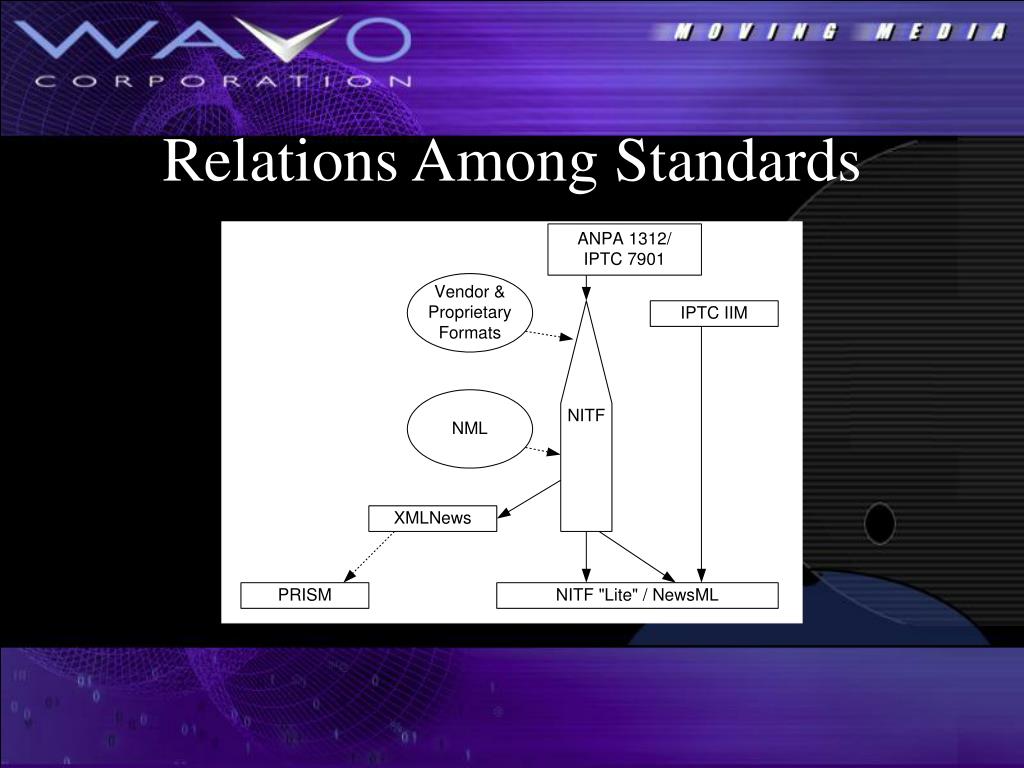 WAVO
CORPORATION

MOVING MEDIA

Relations Among Standards

ANPA 1312/ IPTC 7901

Vendor & Proprietary Formats

IPTC IIM

NML

NITF

XMLNews

PRISM

NITF "Lite" / NewsML